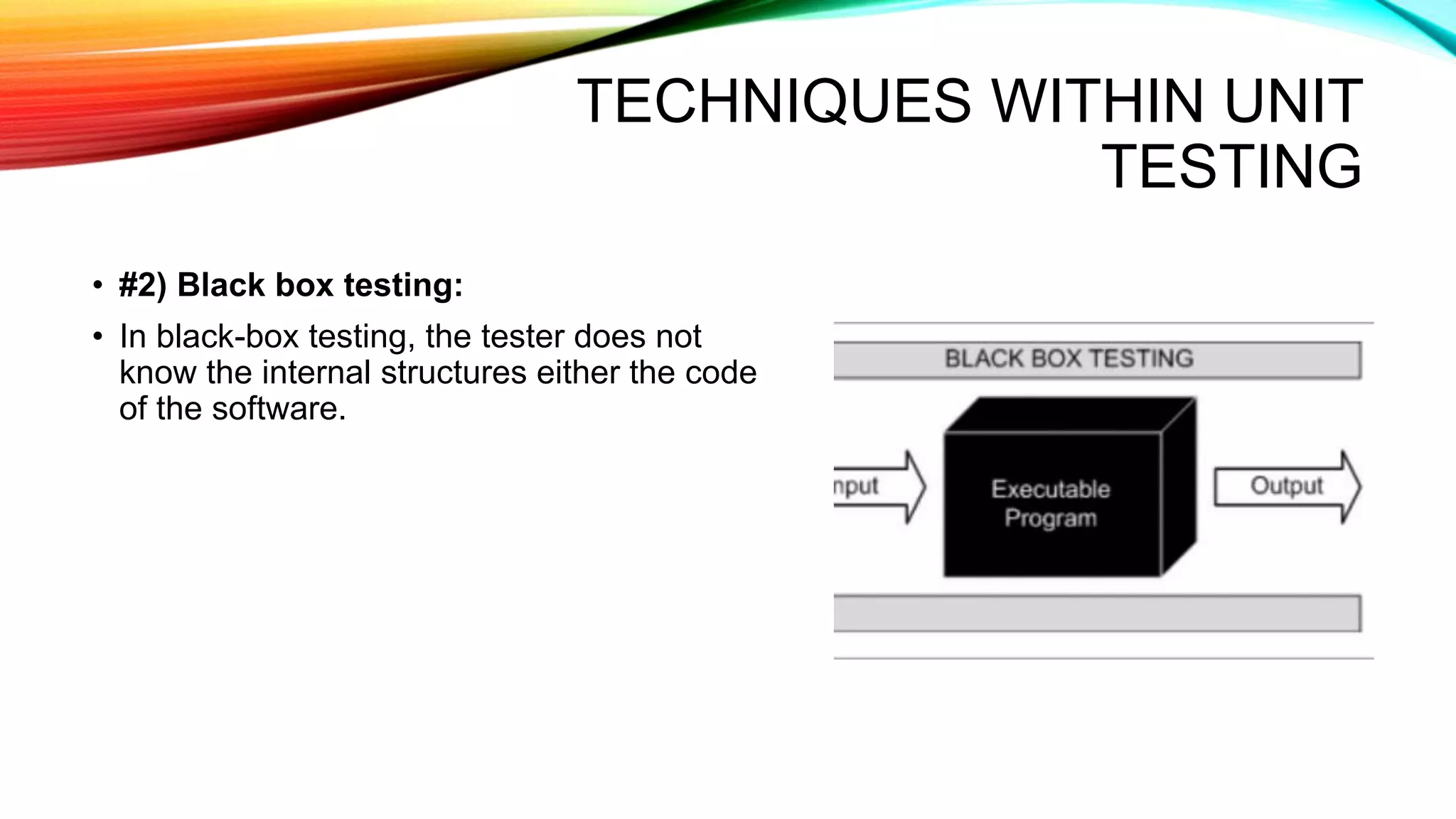 TECHNIQUES WITHIN UNIT TESTING

• **#2) Black box testing:**

• In black-box testing, the tester does not know the internal structures either the code of the software.

BLACK BOX TESTING

nput

Executable Program

Output